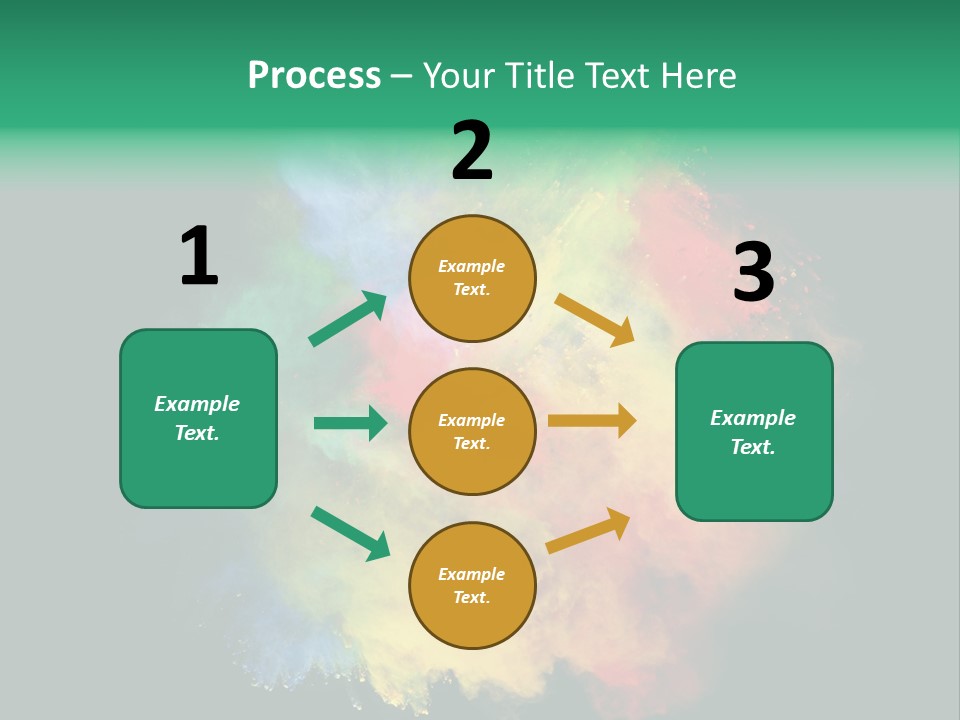 Process – Your Title Text Here

1

Example Text.

2

Example Text.

Example Text.

Example Text.

3

Example Text.